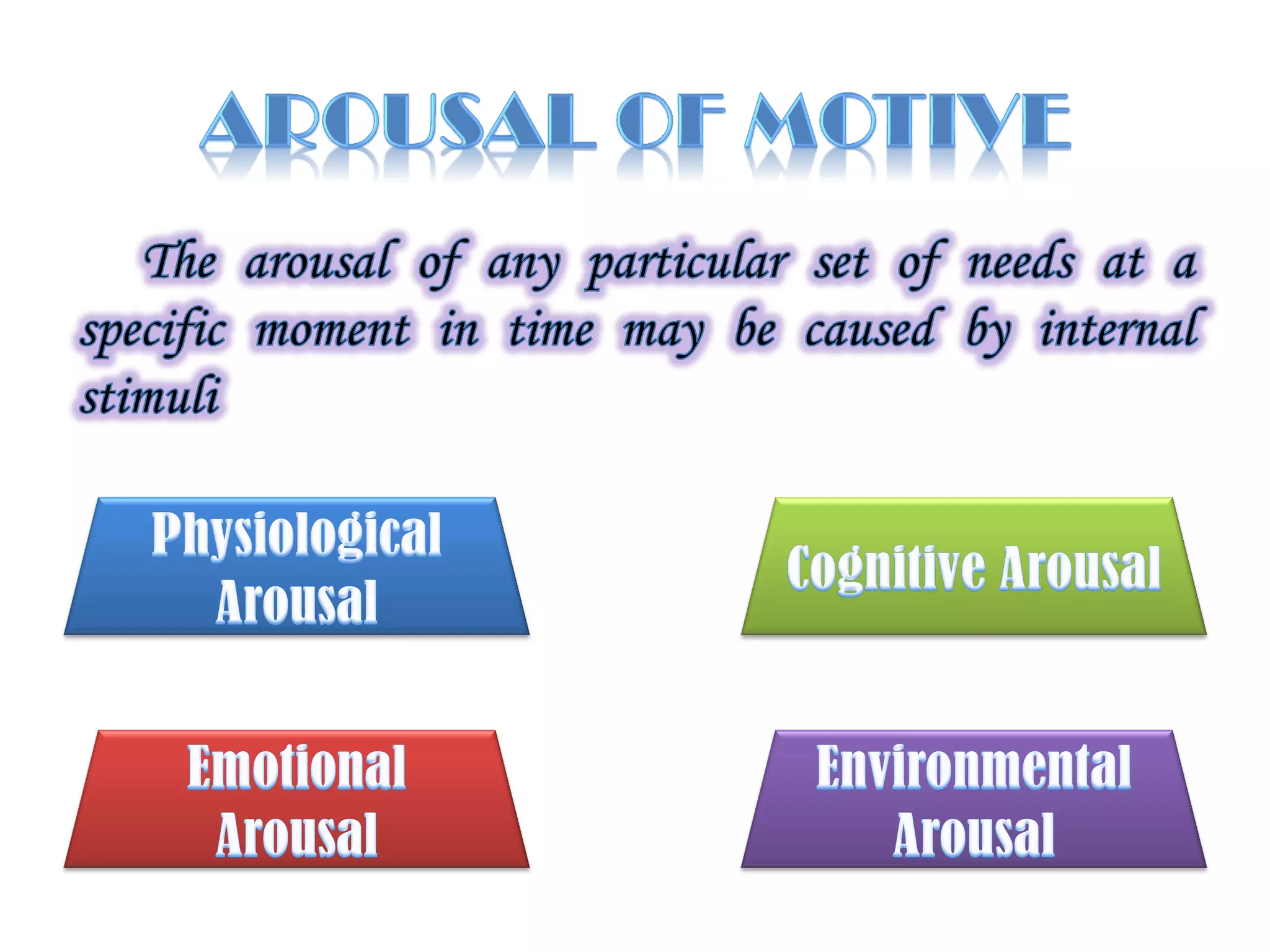 AROUSAL OF MOTIVE

The arousal of any particular set of needs at a specific moment in time may be caused by internal stimuli

Physiological Arousal

Cognitive Arousal

Emotional Arousal

Environmental Arousal